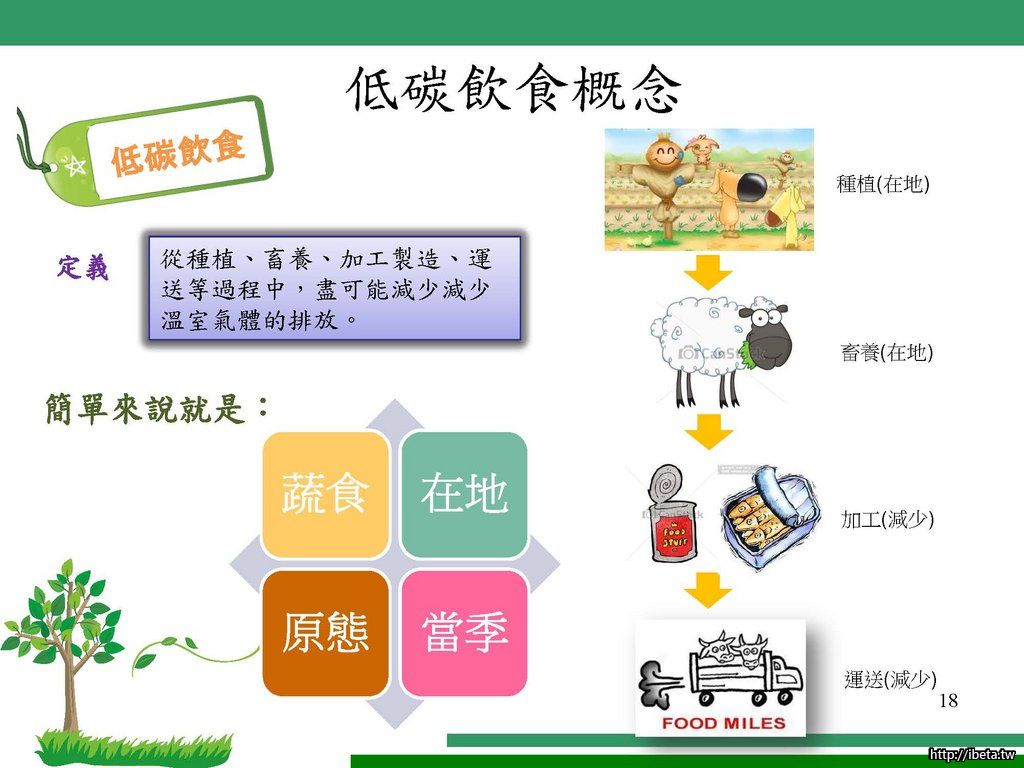 低碳飲食概念

低碳飲食

定義

從種植、畜養、加工製造、運送等過程中，盡可能減少減少溫室氣體的排放。

簡單來說就是：

蔬食
在地
原態
當季

種植(在地)

畜養(在地)

FOOD STUFF

加工(減少)

FOOD MILES

運送(減少)

18

http://ibeta.tw